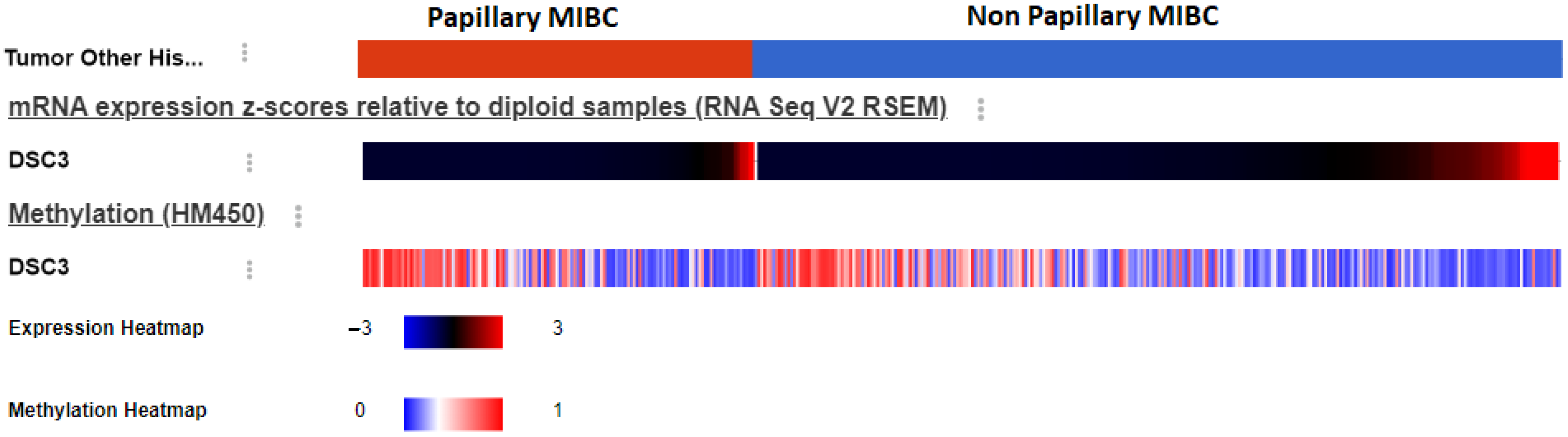 Papillary MIBC
Non Papillary MIBC

Tumor Other His...

mRNA expression z-scores relative to diploid samples (RNA Seq V2 RSEM)

DSC3

Methylation (HM450)

DSC3

Expression Heatmap −3 3

Methylation Heatmap 0 1